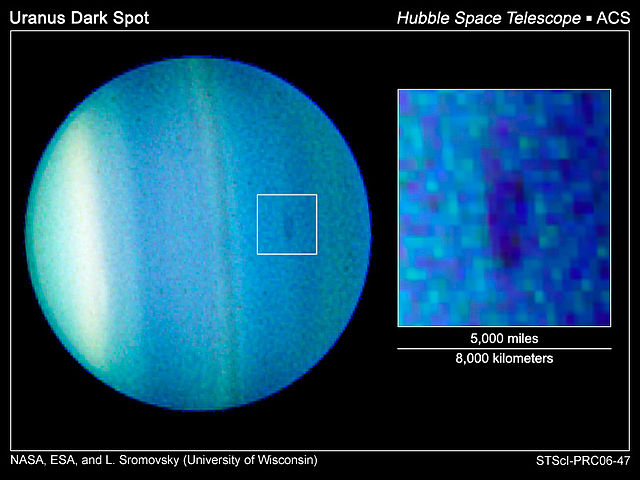 Uranus Dark Spot

Hubble Space Telescope ▪ ACS

5,000 miles

8,000 kilometers

NASA, ESA, and L. Sromovsky (University of Wisconsin)

STScI-PRC06-47